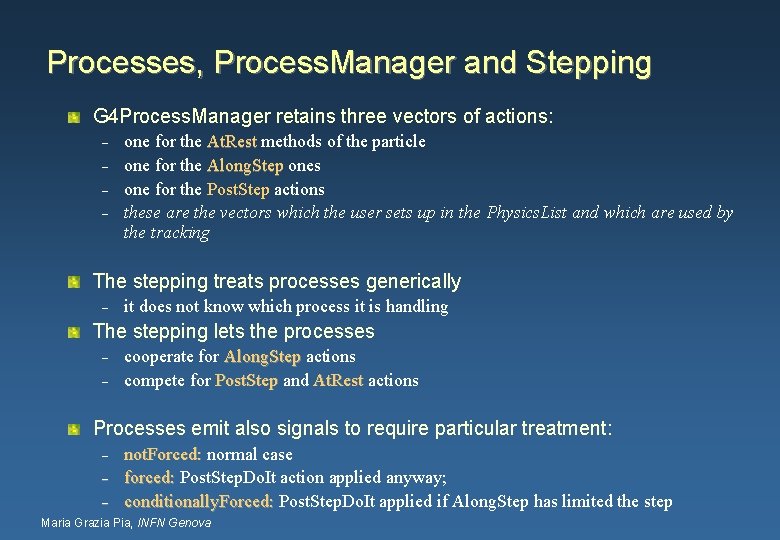 Processes, ProcessManager and Stepping

G4ProcessManager retains three vectors of actions:
– one for the AtRest methods of the particle
– one for the AlongStep ones
– one for the PostStep actions
– these are the vectors which the user sets up in the PhysicsList and which are used by the tracking

The stepping treats processes generically
– it does not know which process it is handling

The stepping lets the processes
– cooperate for AlongStep actions
– compete for PostStep and AtRest actions

Processes emit also signals to require particular treatment:
– notForced: normal case
– forced: PostStepDoIt action applied anyway;
– conditionallyForced: PostStepDoIt applied if AlongStep has limited the step

Maria Grazia Pia, INFN Genova